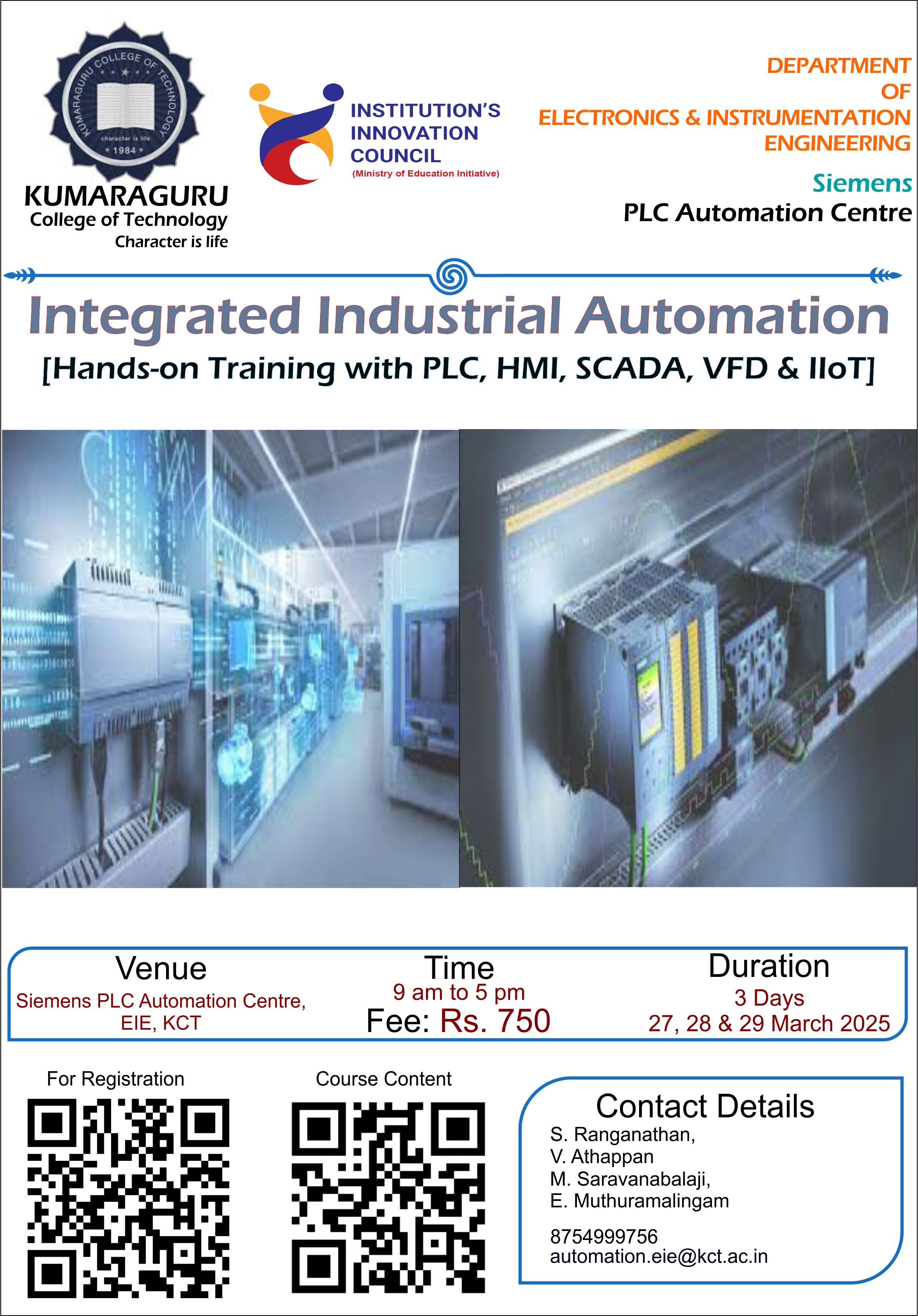 KUMARAGURU COLLEGE OF TECHNOLOGY
character is life
1984

KUMARAGURU
College of Technology
Character is life

INSTITUTION'S
INNOVATION
COUNCIL
(Ministry of Education Initiative)

DEPARTMENT
OF
ELECTRONICS & INSTRUMENTATION
ENGINEERING

Siemens
PLC Automation Centre

Integrated Industrial Automation
[Hands-on Training with PLC, HMI, SCADA, VFD & IIoT]

Venue
Siemens PLC Automation Centre,
EIE, KCT

Time
9 am to 5 pm
Fee: Rs. 750

Duration
3 Days
27, 28 & 29 March 2025

For Registration

Course Content

Contact Details
S. Ranganathan,
V. Athappan
M. Saravanabalaji,
E. Muthuramalingam

8754999756
automation.eie@kct.ac.in